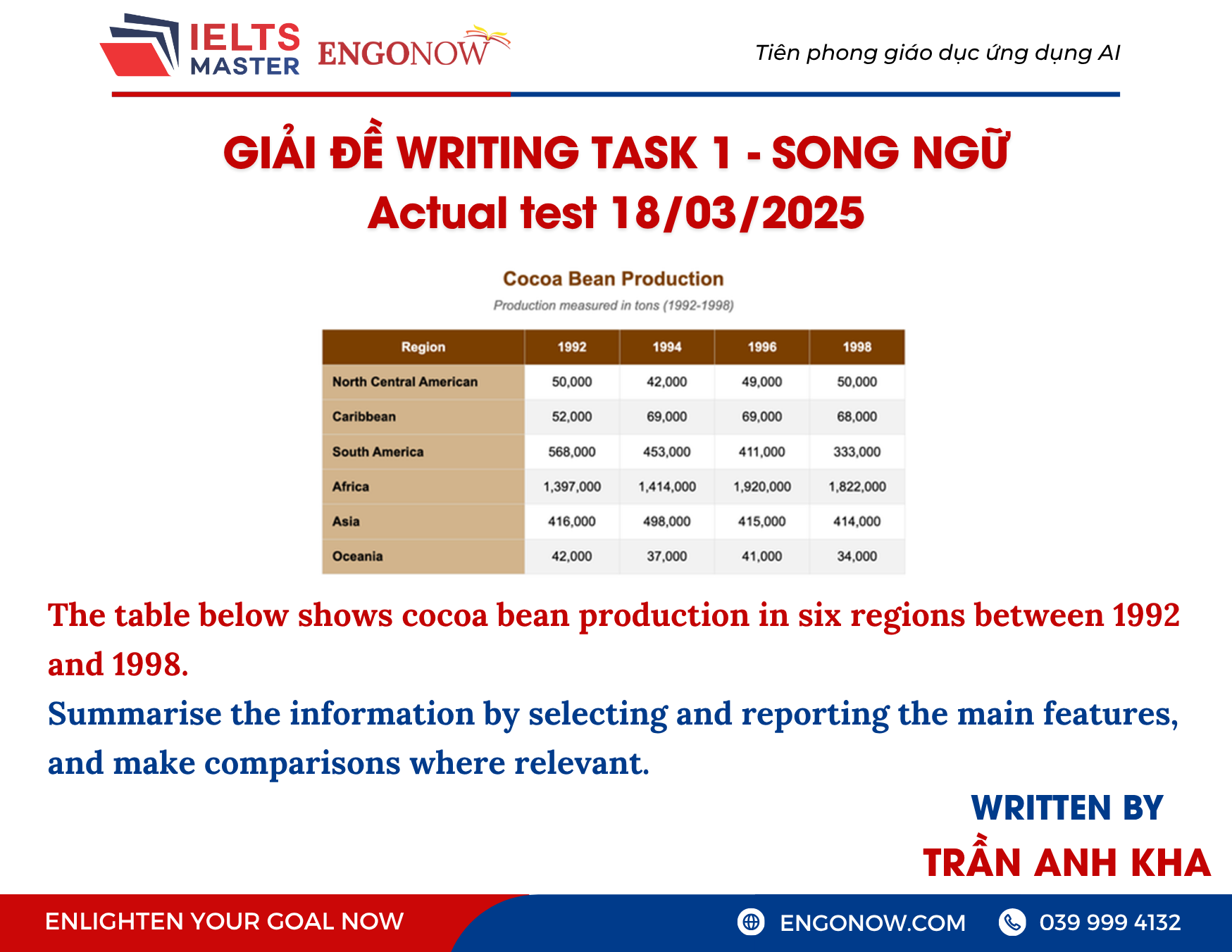 IELTS MASTER ENGONOW

Tiên phong giáo dục ứng dụng AI

GIẢI ĐỀ WRITING TASK 1 - SONG NGỮ
Actual test 18/03/2025

Cocoa Bean Production

Production measured in tons (1992-1998)

| Region | 1992 | 1994 | 1996 | 1998 |
|---|---|---|---|---|
| North Central American | 50,000 | 42,000 | 49,000 | 50,000 |
| Caribbean | 52,000 | 69,000 | 69,000 | 68,000 |
| South America | 568,000 | 453,000 | 411,000 | 333,000 |
| Africa | 1,397,000 | 1,414,000 | 1,920,000 | 1,822,000 |
| Asia | 416,000 | 498,000 | 415,000 | 414,000 |
| Oceania | 42,000 | 37,000 | 41,000 | 34,000 |

The table below shows cocoa bean production in six regions between 1992 and 1998.

Summarise the information by selecting and reporting the main features, and make comparisons where relevant.

WRITTEN BY
TRẦN ANH KHA

ENLIGHTEN YOUR GOAL NOW

ENGONOW.COM

039 999 4132